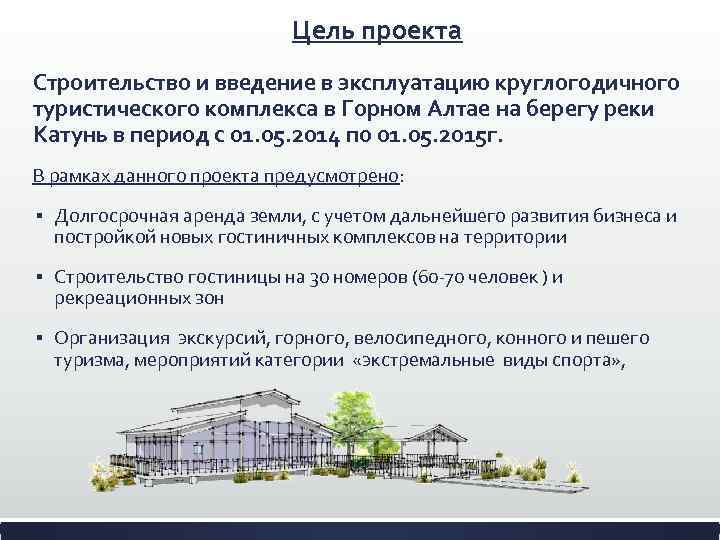 Цель проекта

Строительство и введение в эксплуатацию круглогодичного туристического комплекса в Горном Алтае на берегу реки Катунь в период с 01.05.2014 по 01.05.2015г.

В рамках данного проекта предусмотрено:

▪ Долгосрочная аренда земли, с учетом дальнейшего развития бизнеса и постройкой новых гостиничных комплексов на территории

▪ Строительство гостиницы на 30 номеров (60-70 человек ) и рекреационных зон

▪ Организация экскурсий, горного, велосипедного, конного и пешего туризма, мероприятий категории «экстремальные виды спорта»,